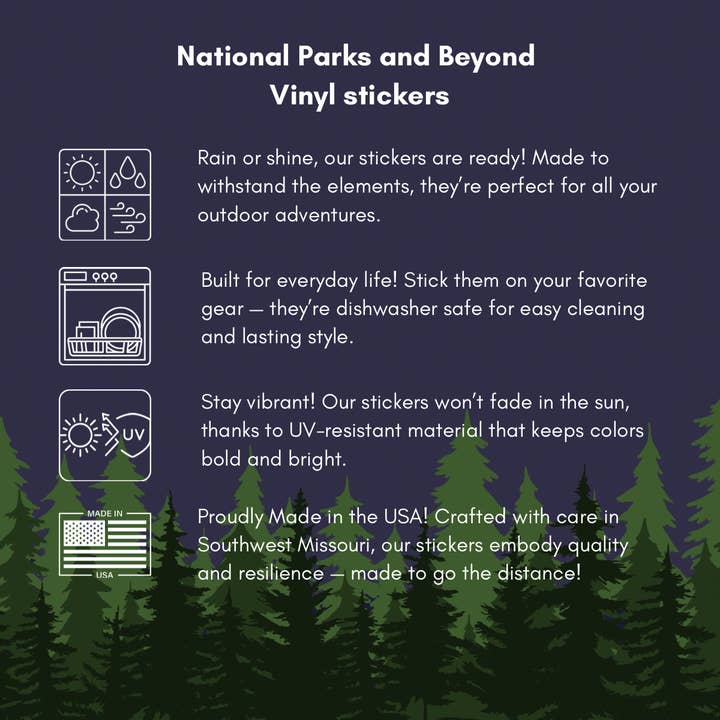 National Parks and Beyond
Vinyl stickers

Rain or shine, our stickers are ready! Made to withstand the elements, they're perfect for all your outdoor adventures.

Built for everyday life! Stick them on your favorite gear — they're dishwasher safe for easy cleaning and lasting style.

UV

Stay vibrant! Our stickers won't fade in the sun, thanks to UV-resistant material that keeps colors bold and bright.

MADE IN
USA

Proudly Made in the USA! Crafted with care in Southwest Missouri, our stickers embody quality and resilience — made to go the distance!